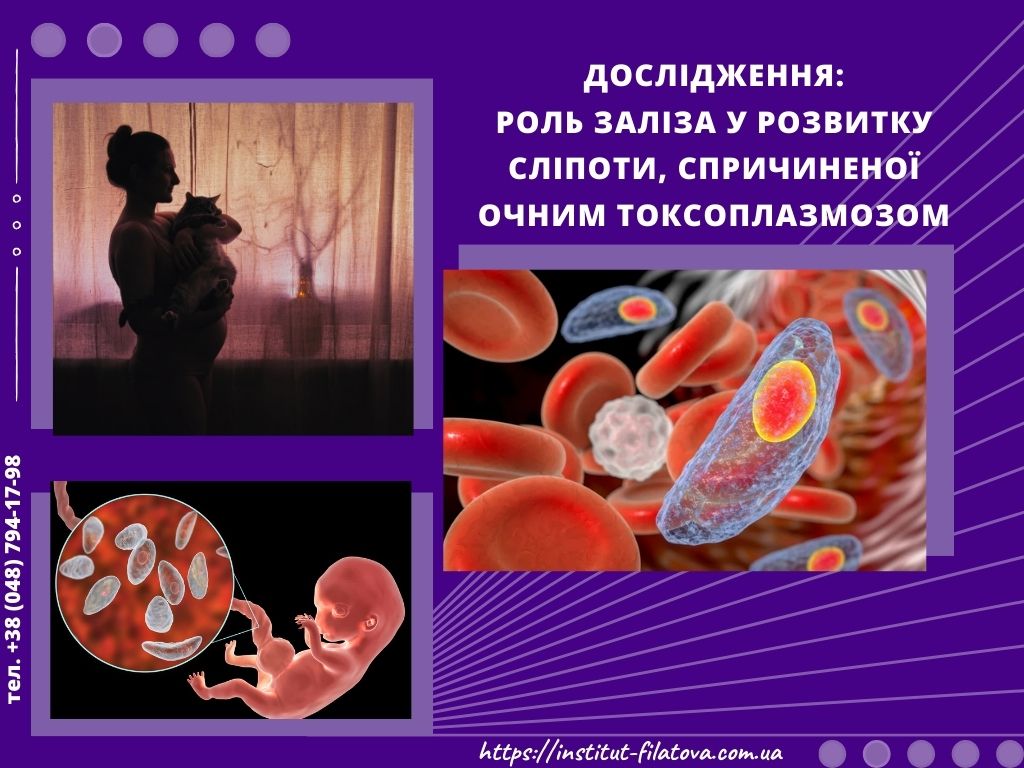 ДОСЛІДЖЕННЯ:
РОЛЬ ЗАЛІЗА У РОЗВИТКУ СЛІПОТИ, СПРИЧИНЕНОЇ ОЧНИМ ТОКСОПЛАЗМОЗОМ

тел. +38 (048) 794-17-98

https://institut-filatova.com.ua